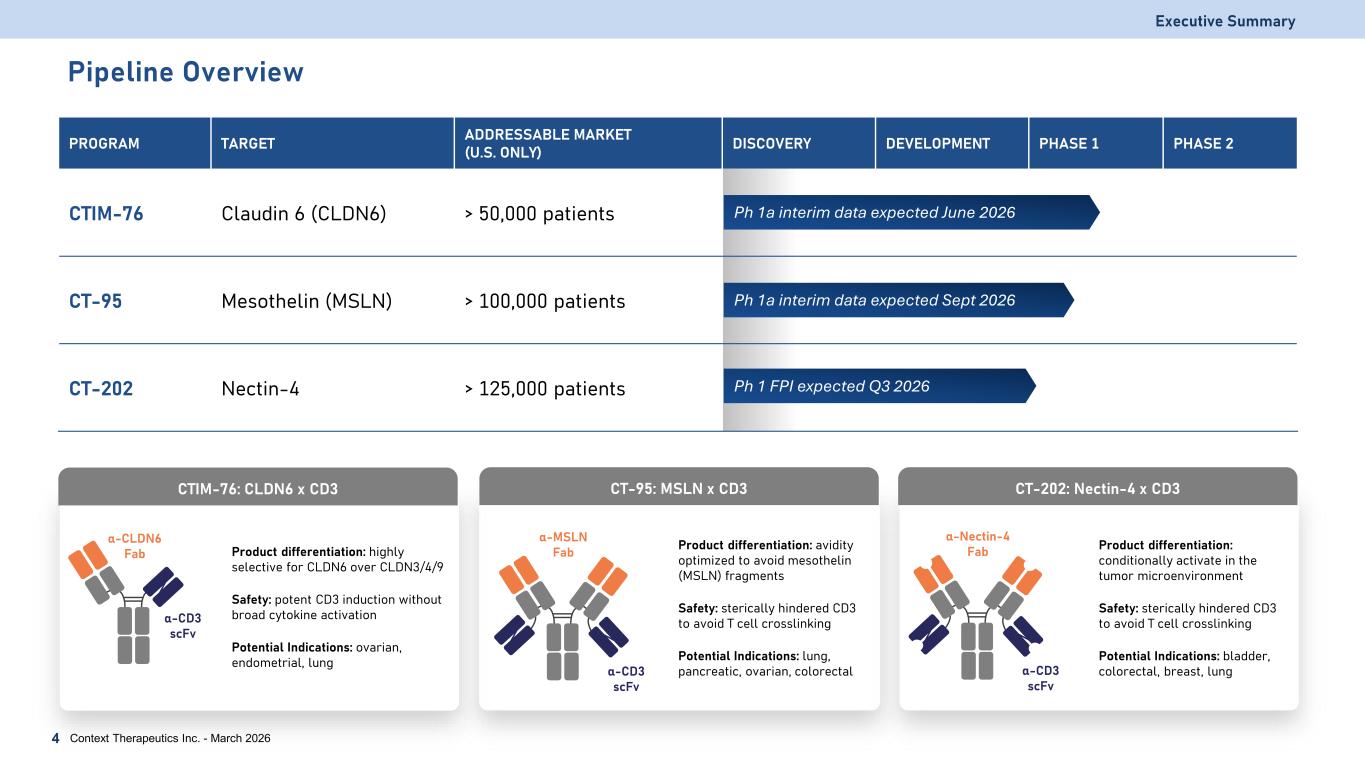 Executive Summary

Pipeline Overview

| PROGRAM | TARGET | ADDRESSABLE MARKET (U.S. ONLY) | DISCOVERY | DEVELOPMENT | PHASE 1 | PHASE 2 |
|---|---|---|---|---|---|---|
| CTIM-76 | Claudin 6 (CLDN6) | > 50,000 patients | Ph 1a interim data expected June 2026 | | | |
| CT-95 | Mesothelin (MSLN) | > 100,000 patients | Ph 1a interim data expected Sept 2026 | | | |
| CT-202 | Nectin-4 | > 125,000 patients | Ph 1 FPI expected Q3 2026 | | | |

CTIM-76: CLDN6 x CD3

α-CLDN6 Fab

α-CD3 scFv

Product differentiation: highly selective for CLDN6 over CLDN3/4/9

Safety: potent CD3 induction without broad cytokine activation

Potential Indications: ovarian, endometrial, lung

CT-95: MSLN x CD3

α-MSLN Fab

α-CD3 scFv

Product differentiation: avidity optimized to avoid mesothelin (MSLN) fragments

Safety: sterically hindered CD3 to avoid T cell crosslinking

Potential Indications: lung, pancreatic, ovarian, colorectal

CT-202: Nectin-4 x CD3

α-Nectin-4 Fab

α-CD3 scFv

Product differentiation: conditionally activate in the tumor microenvironment

Safety: sterically hindered CD3 to avoid T cell crosslinking

Potential Indications: bladder, colorectal, breast, lung

4 Context Therapeutics Inc. - March 2026